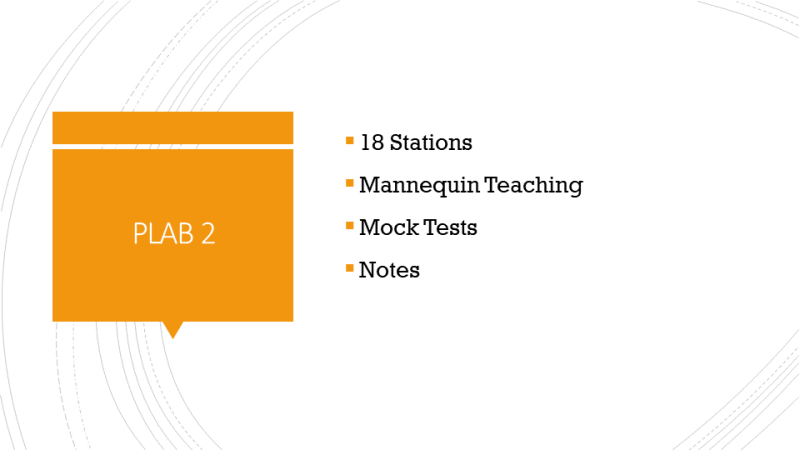 PLAB 2

- 18 Stations
- Mannequin Teaching
- Mock Tests
- Notes